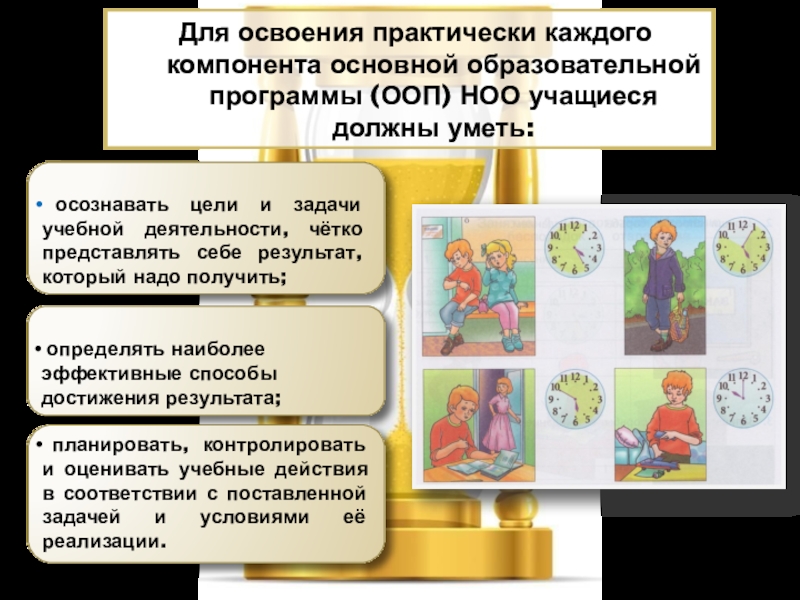 Для освоения практически каждого компонента основной образовательной программы (ООП) НОО учащиеся должны уметь:

• осознавать цели и задачи учебной деятельности, чётко представлять себе результат, который надо получить;

• определять наиболее эффективные способы достижения результата;

• планировать, контролировать и оценивать учебные действия в соответствии с поставленной задачей и условиями её реализации.

11 12 1 2 3 4 5 6 7 8 9 10

11 12 1 2 3 4 5 6 7 8 9 10

11 12 1 2 3 4 5 6 7 8 9 10

11 12 1 2 3 4 5 6 7 8 9 10